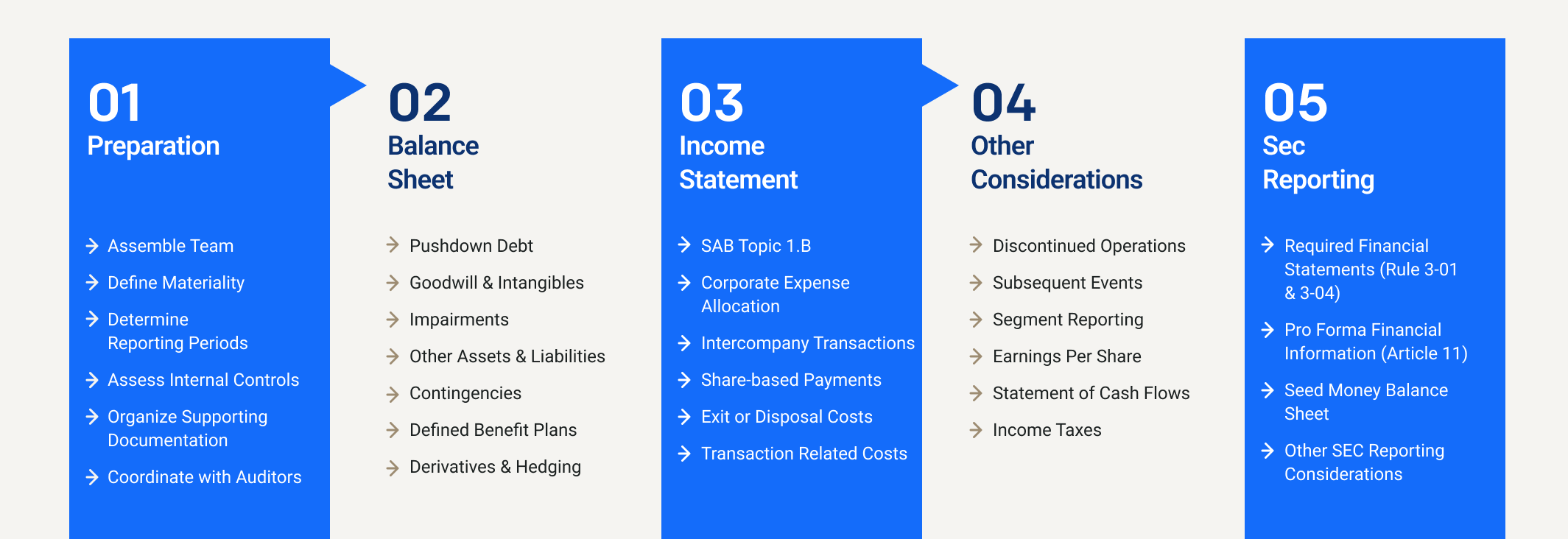 01
Preparation

Assemble Team
Define Materiality
Determine Reporting Periods
Assess Internal Controls
Organize Supporting Documentation
Coordinate with Auditors

02
Balance Sheet

Pushdown Debt
Goodwill & Intangibles
Impairments
Other Assets & Liabilities
Contingencies
Defined Benefit Plans
Derivatives & Hedging

03
Income Statement

SAB Topic 1.B
Corporate Expense Allocation
Intercompany Transactions
Share-based Payments
Exit or Disposal Costs
Transaction Related Costs

04
Other Considerations

Discontinued Operations
Subsequent Events
Segment Reporting
Earnings Per Share
Statement of Cash Flows
Income Taxes

05
Sec Reporting

Required Financial Statements (Rule 3-01 & 3-04)
Pro Forma Financial Information (Article 11)
Seed Money Balance Sheet
Other SEC Reporting Considerations